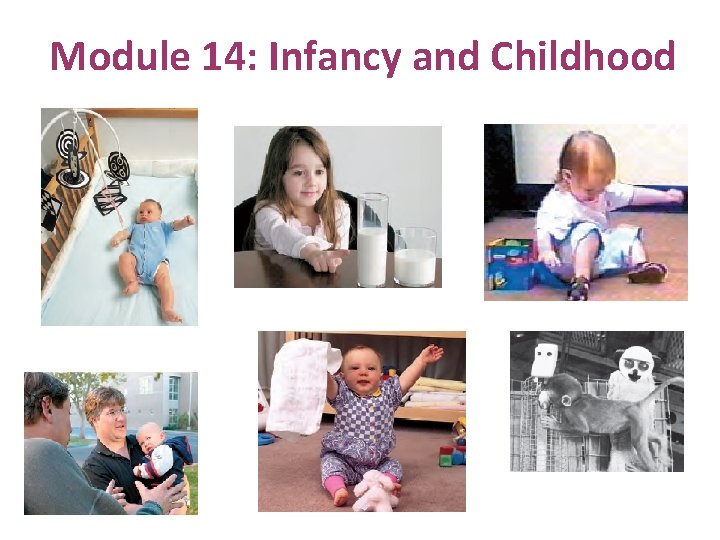 Module 14: Infancy and Childhood